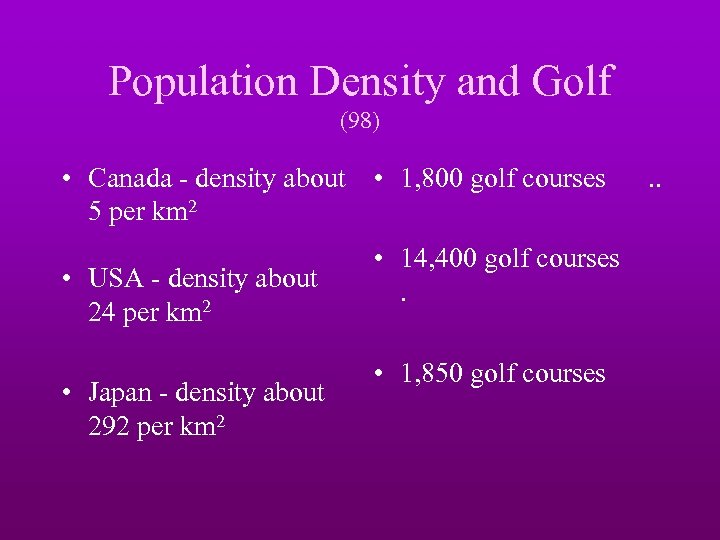 Population Density and Golf
(98)

• Canada - density about 5 per km$^2$

• USA - density about 24 per km$^2$

• Japan - density about 292 per km$^2$

• 1,800 golf courses ..

• 14,400 golf courses .

• 1,850 golf courses